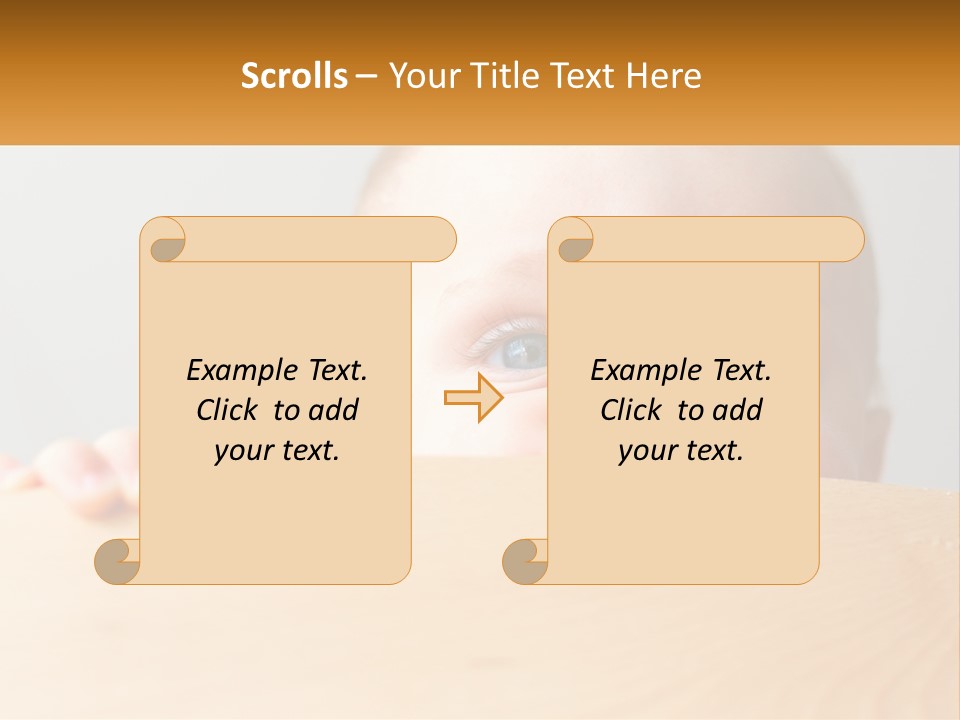 Scrolls – Your Title Text Here

Example Text. Click to add your text.

Example Text. Click to add your text.